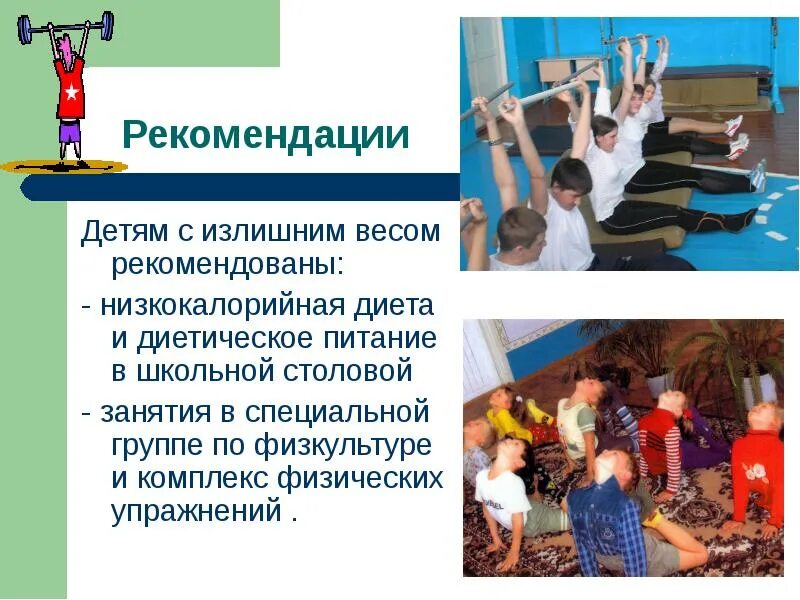 Рекомендации

Детям с излишним весом рекомендованы:

- низкокалорийная диета и диетическое питание в школьной столовой

- занятия в специальной группе по физкультуре и комплекс физических упражнений .